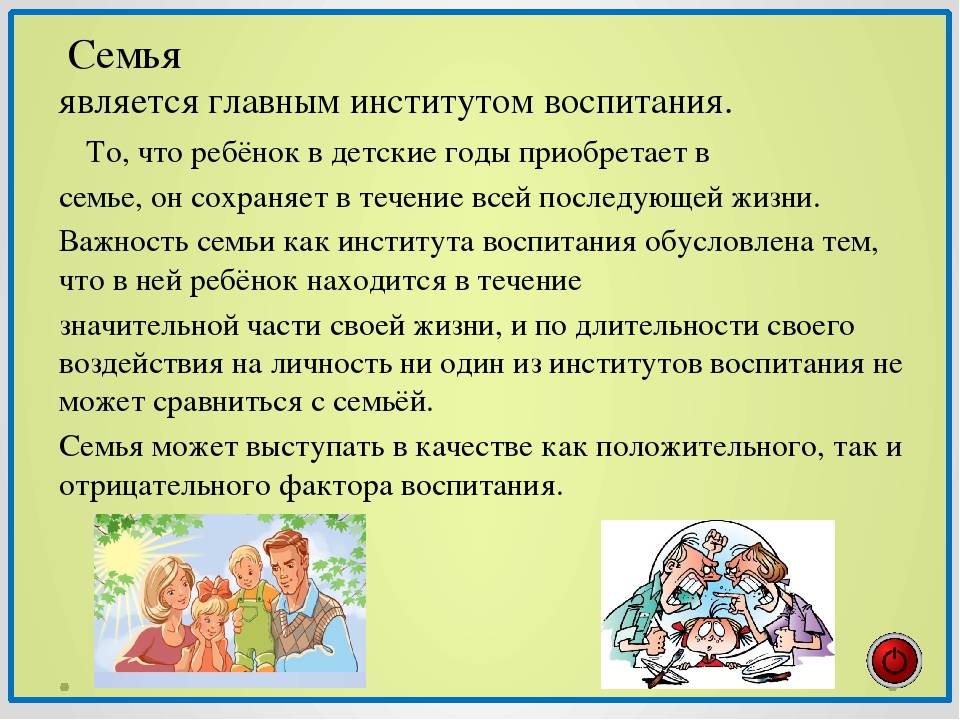 Семья
является главным институтом воспитания.

То, что ребёнок в детские годы приобретает в семье, он сохраняет в течение всей последующей жизни. Важность семьи как института воспитания обусловлена тем, что в ней ребёнок находится в течение значительной части своей жизни, и по длительности своего воздействия на личность ни один из институтов воспитания не может сравниться с семьёй.

Семья может выступать в качестве как положительного, так и отрицательного фактора воспитания.